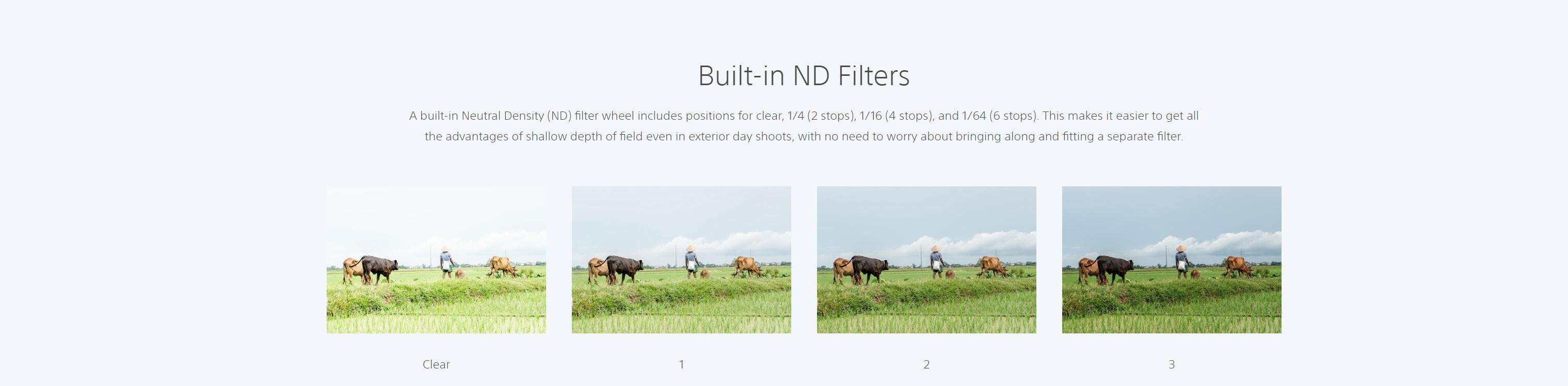 Built-in ND Filters

A built-in Neutral Density (ND) filter wheel includes positions for clear, 1/4 (2 stops), 1/16 (4 stops), and 1/64 (6 stops). This makes it easier to get all the advantages of shallow depth of field even in exterior day shoots, with no need to worry about bringing along and fitting a separate filter.

Clear

1

2

3